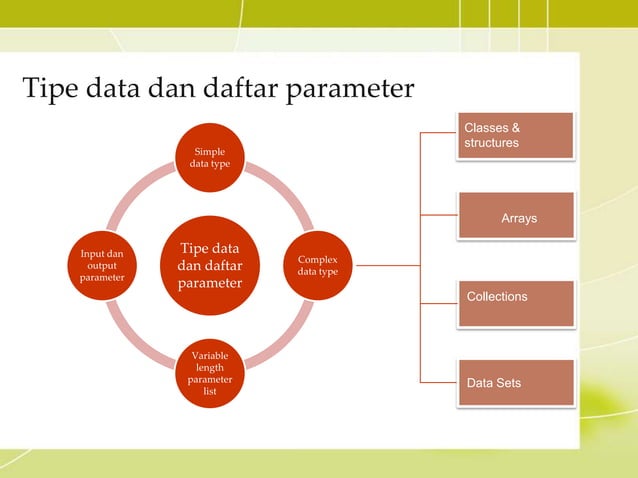 Tipe data dan daftar parameter

Simple data type

Input dan output parameter

Tipe data dan daftar parameter

Complex data type

Variable length parameter list

Classes & structures

Arrays

Collections

Data Sets